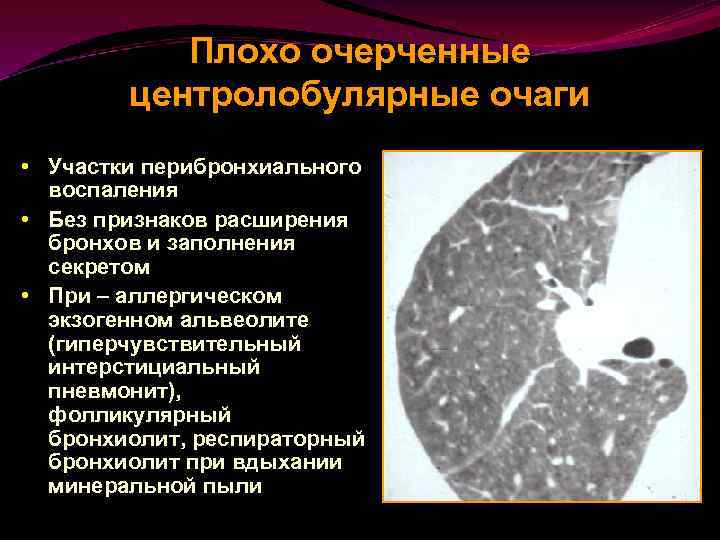 Плохо очерченные центролобулярные очаги

• Участки перибронхиального воспаления
• Без признаков расширения бронхов и заполнения секретом
• При – аллергическом экзогенном альвеолите (гиперчувствительный интерстициальный пневмонит), фолликулярный бронхиолит, респираторный бронхиолит при вдыхании минеральной пыли